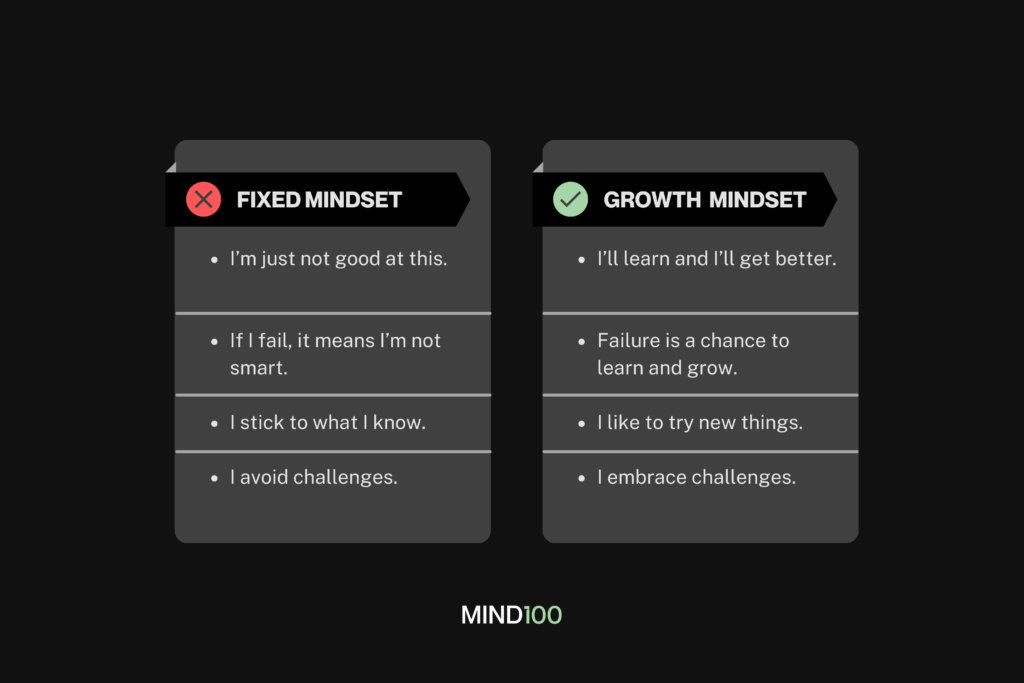 FIXED MINDSET

- I'm just not good at this.
- If I fail, it means I'm not smart.
- I stick to what I know.
- I avoid challenges.

GROWTH MINDSET

- I'll learn and I'll get better.
- Failure is a chance to learn and grow.
- I like to try new things.
- I embrace challenges.

MIND100